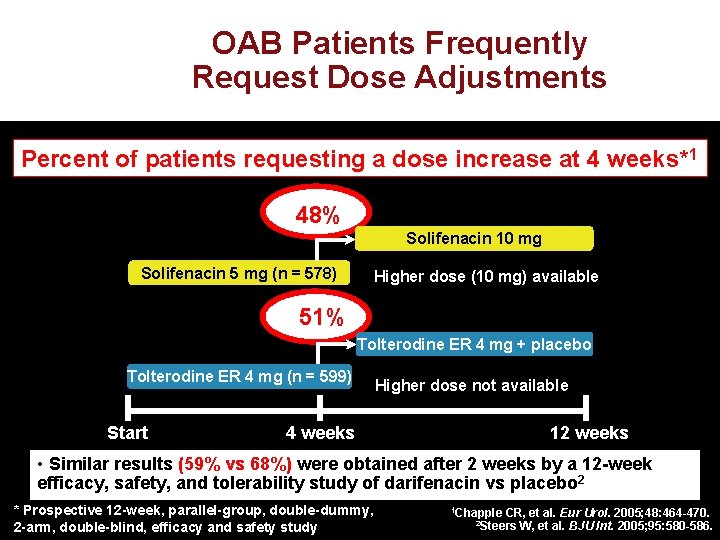 OAB Patients Frequently Request Dose Adjustments

Percent of patients requesting a dose increase at 4 weeks*$^1$

48%

Solifenacin 10 mg

Solifenacin 5 mg (n = 578)

Higher dose (10 mg) available

51%

Tolterodine ER 4 mg + placebo

Tolterodine ER 4 mg (n = 599)

Higher dose not available

Start

4 weeks

12 weeks

• Similar results (59% vs 68%) were obtained after 2 weeks by a 12-week efficacy, safety, and tolerability study of darifenacin vs placebo$^2$

* Prospective 12-week, parallel-group, double-dummy, 2-arm, double-blind, efficacy and safety study

$^1$Chapple CR, et al. Eur Urol. 2005;48:464-470.
$^2$Steers W, et al. BJU Int. 2005;95:580-586.